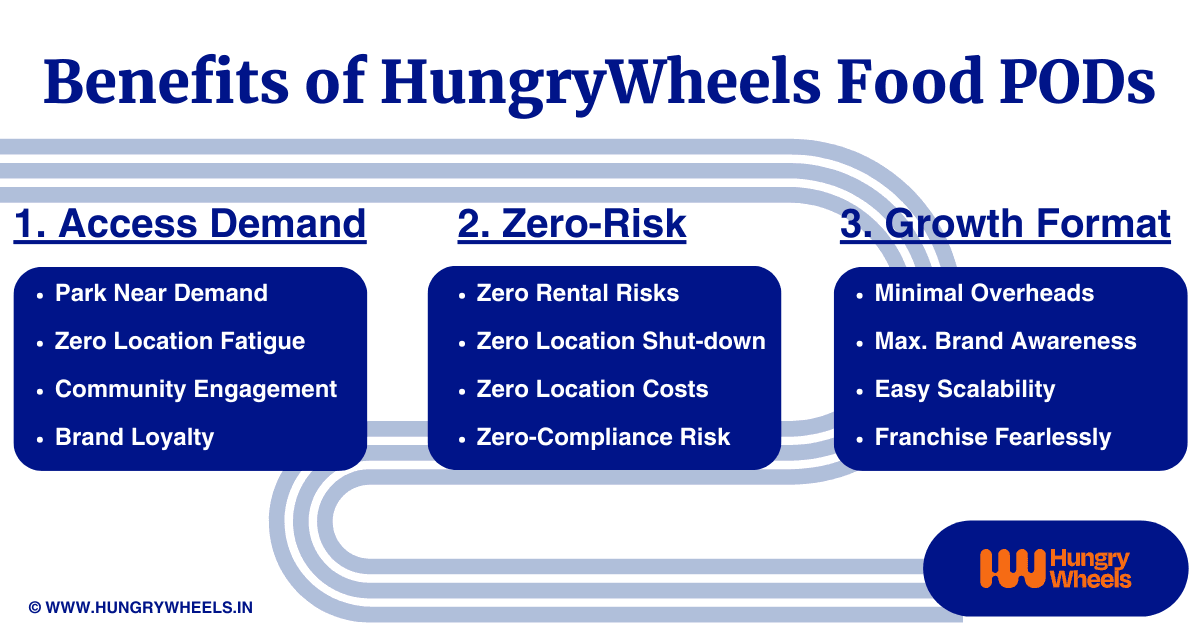 Benefits of HungryWheels Food PODs

1. Access Demand

- Park Near Demand
- Zero Location Fatigue
- Community Engagement
- Brand Loyalty

2. Zero-Risk

- Zero Rental Risks
- Zero Location Shut-down
- Zero Location Costs
- Zero-Compliance Risk

3. Growth Format

- Minimal Overheads
- Max. Brand Awareness
- Easy Scalability
- Franchise Fearlessly

Hungry Wheels

© WWW.HUNGRYWHEELS.IN